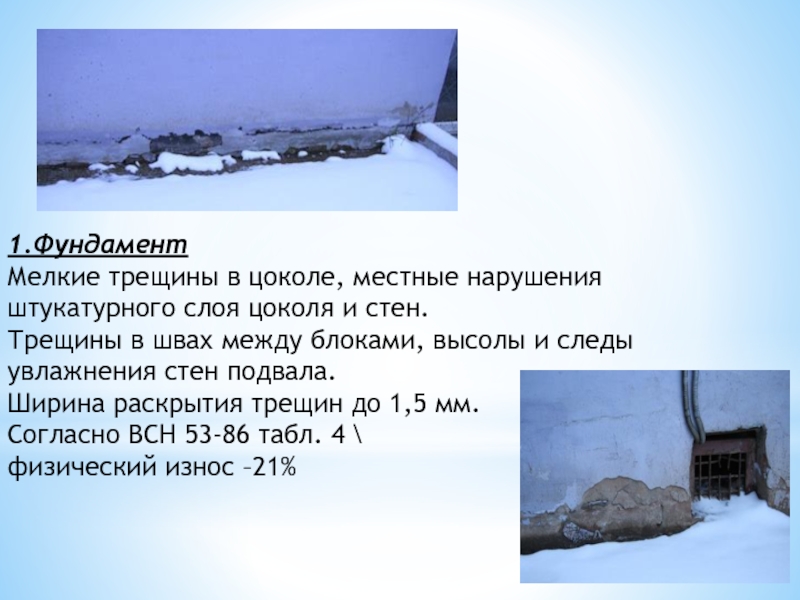 1.Фундамент
Мелкие трещины в цоколе, местные нарушения штукатурного слоя цоколя и стен.
Трещины в швах между блоками, высолы и следы увлажнения стен подвала.
Ширина раскрытия трещин до 1,5 мм.
Согласно ВСН 53-86 табл. 4 \
физический износ –21%